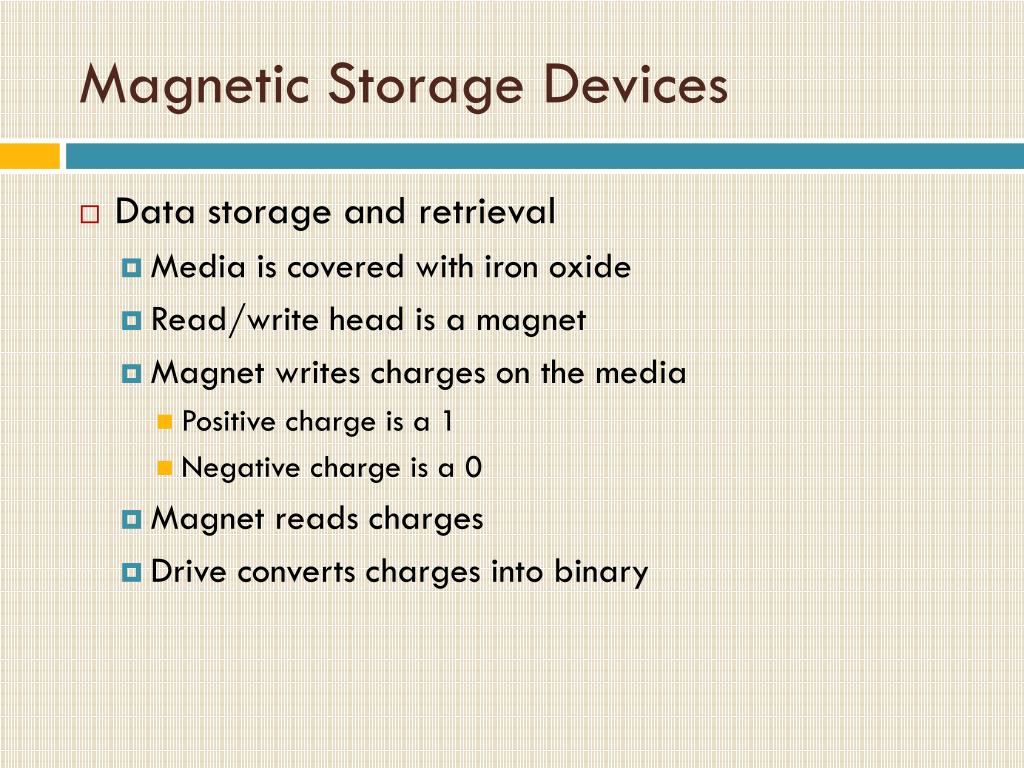 Magnetic Storage Devices

Data storage and retrieval

Media is covered with iron oxide

Read/write head is a magnet

Magnet writes charges on the media

Positive charge is a 1

Negative charge is a 0

Magnet reads charges

Drive converts charges into binary